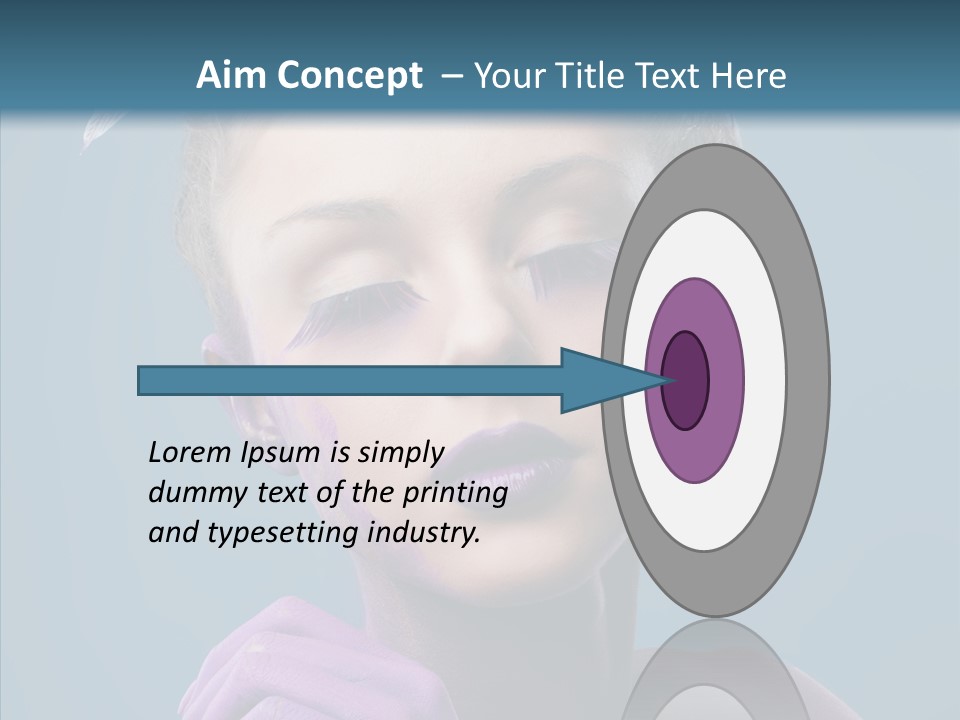 Aim Concept – Your Title Text Here

Lorem Ipsum is simply dummy text of the printing and typesetting industry.